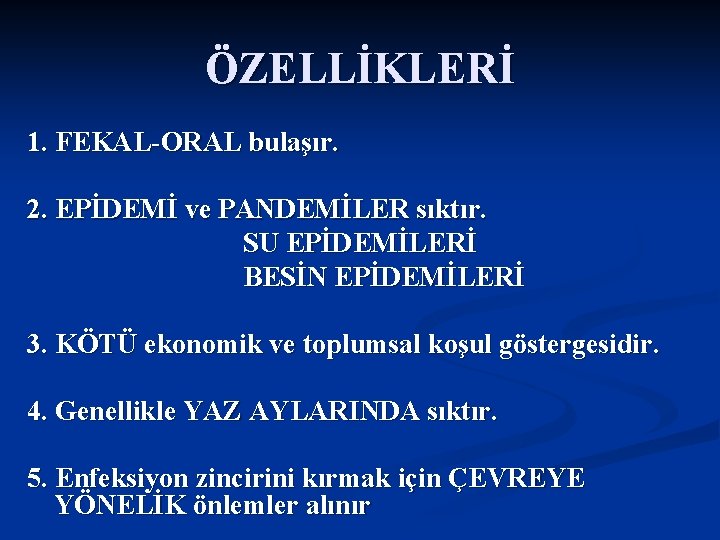 ÖZELLİKLERİ

1. FEKAL-ORAL bulaşır.

2. EPİDEMİ ve PANDEMİLER sıktır.
SU EPİDEMİLERİ
BESİN EPİDEMİLERİ

3. KÖTÜ ekonomik ve toplumsal koşul göstergesidir.

4. Genellikle YAZ AYLARINDA sıktır.

5. Enfeksiyon zincirini kırmak için ÇEVREYE YÖNELİK önlemler alınır